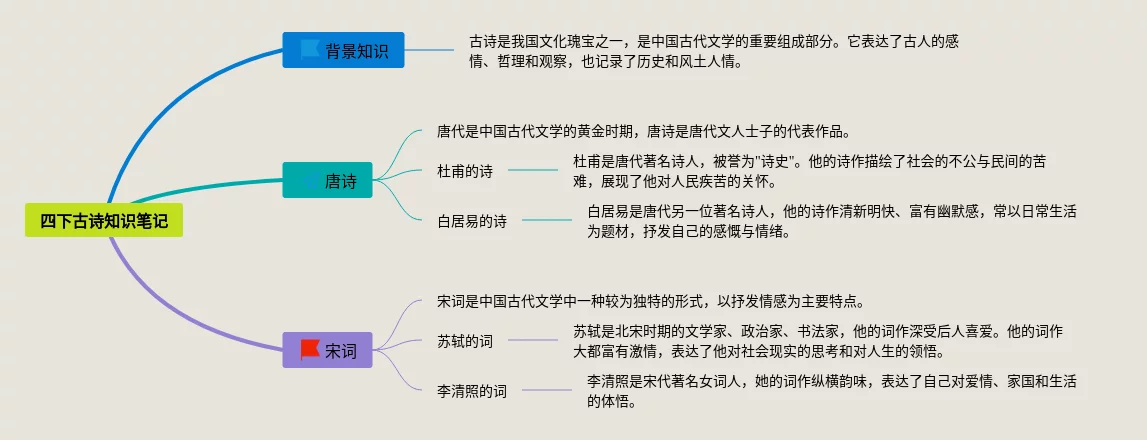 四下古诗知识笔记

背景知识

古诗是我国文化瑰宝之一，是中国古代文学的重要组成部分。它表达了古人的感情、哲理和观察，也记录了历史和风土人情。

唐诗

唐代是中国古代文学的黄金时期，唐诗是唐代文人士子的代表作品。

杜甫的诗

杜甫是唐代著名诗人，被誉为"诗史"。他的诗作描绘了社会的不公与民间的苦难，展现了他对人民疾苦的关怀。

白居易的诗

白居易是唐代另一位著名诗人，他的诗作清新明快、富有幽默感，常以日常生活为题材，抒发自己的感慨与情绪。

宋词

宋词是中国古代文学中一种较为独特的形式，以抒发情感为主要特点。

苏轼的词

苏轼是北宋时期的文学家、政治家、书法家，他的词作深受后人喜爱。他的词作大都富有激情，表达了他对社会现实的思考和对人生的领悟。

李清照的词

李清照是宋代著名女词人，她的词作纵横韵味，表达了自己对爱情、家国和生活的体悟。